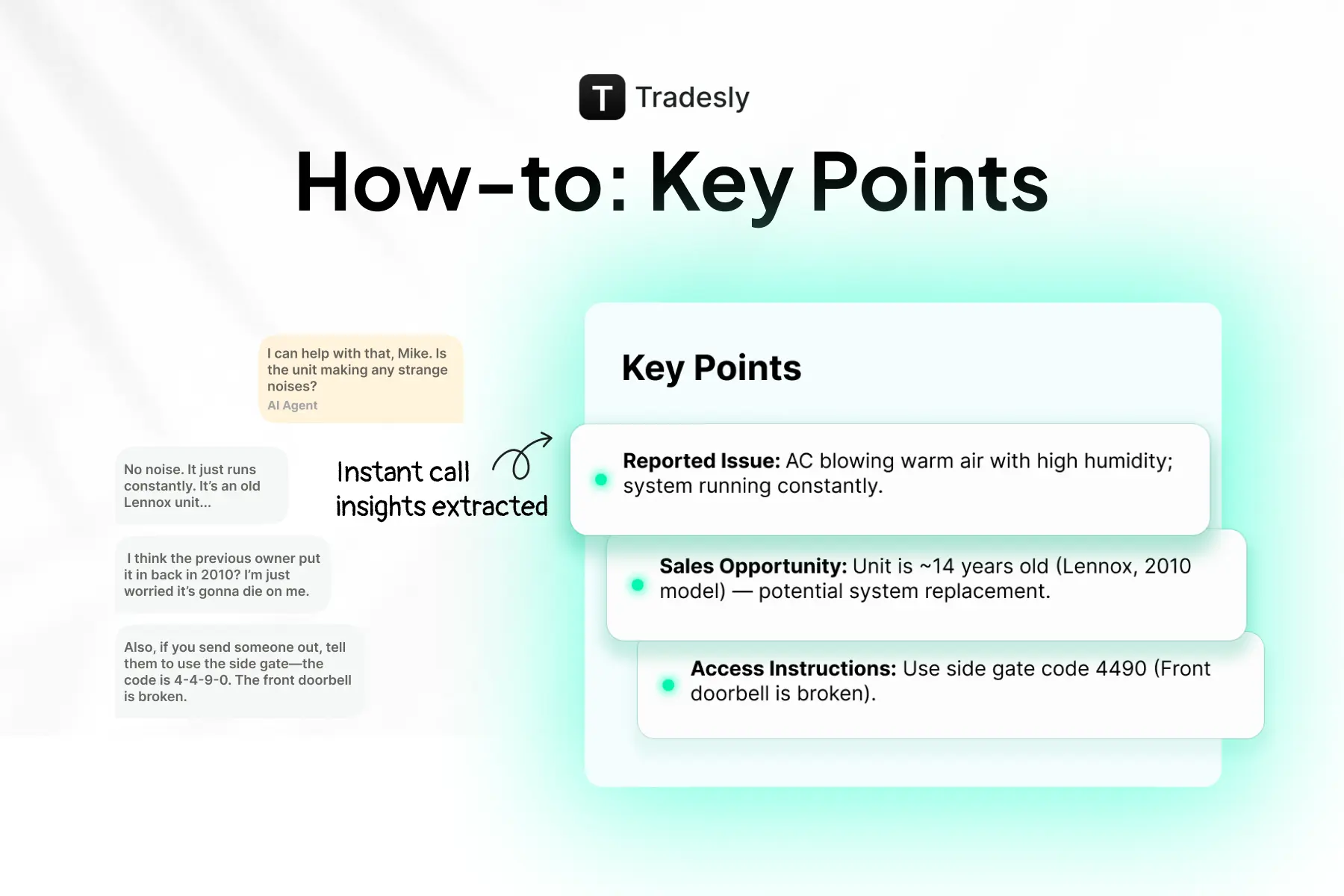 T Tradesly

How-to: Key Points

I can help with that, Mike. Is the unit making any strange noises?
AI Agent

No noise. It just runs constantly. It's an old Lennox unit...

I think the previous owner put it in back in 2010? I'm just worried it's gonna die on me.

Also, if you send someone out, tell them to use the side gate—the code is 4-4-9-0. The front doorbell is broken.

Instant call insights extracted

Key Points

Reported Issue: AC blowing warm air with high humidity; system running constantly.

Sales Opportunity: Unit is ~14 years old (Lennox, 2010 model) — potential system replacement.

Access Instructions: Use side gate code 4490 (Front doorbell is broken).